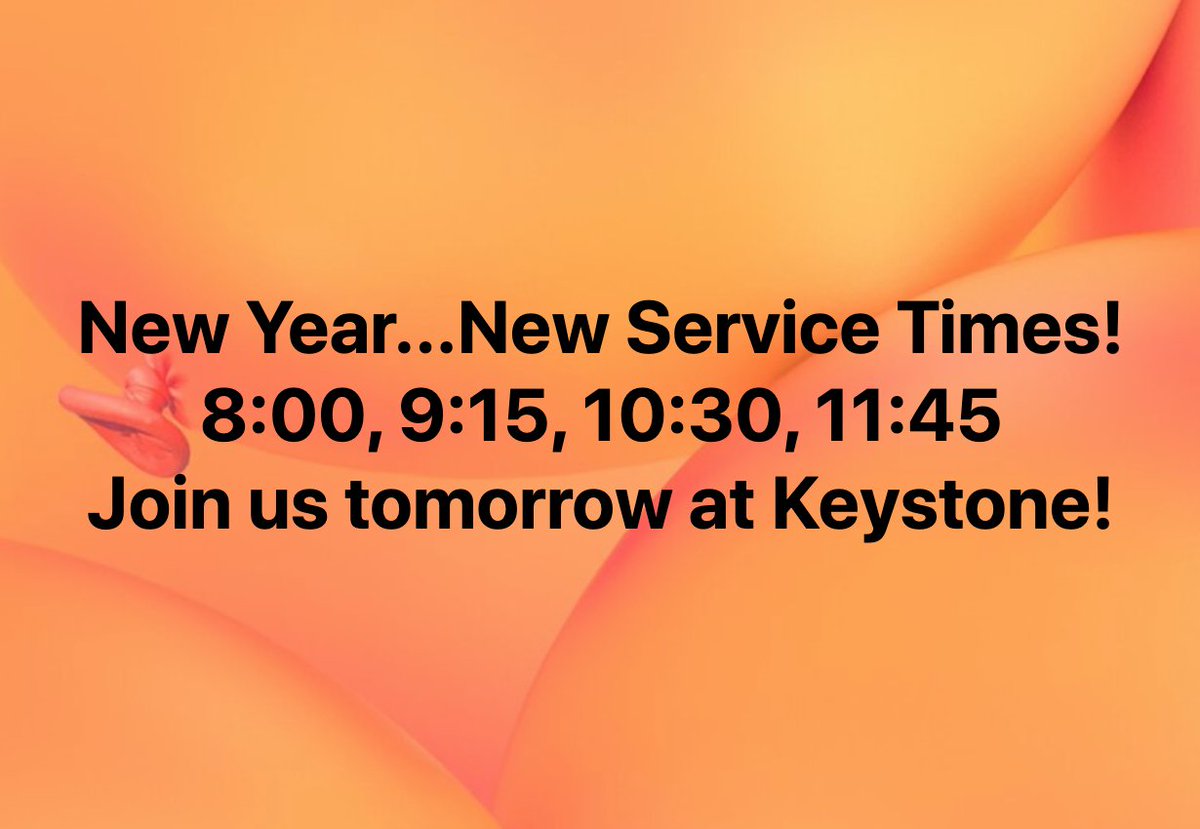 New Year...New Service Times!
8:00, 9:15, 10:30, 11:45
Join us tomorrow at Keystone!